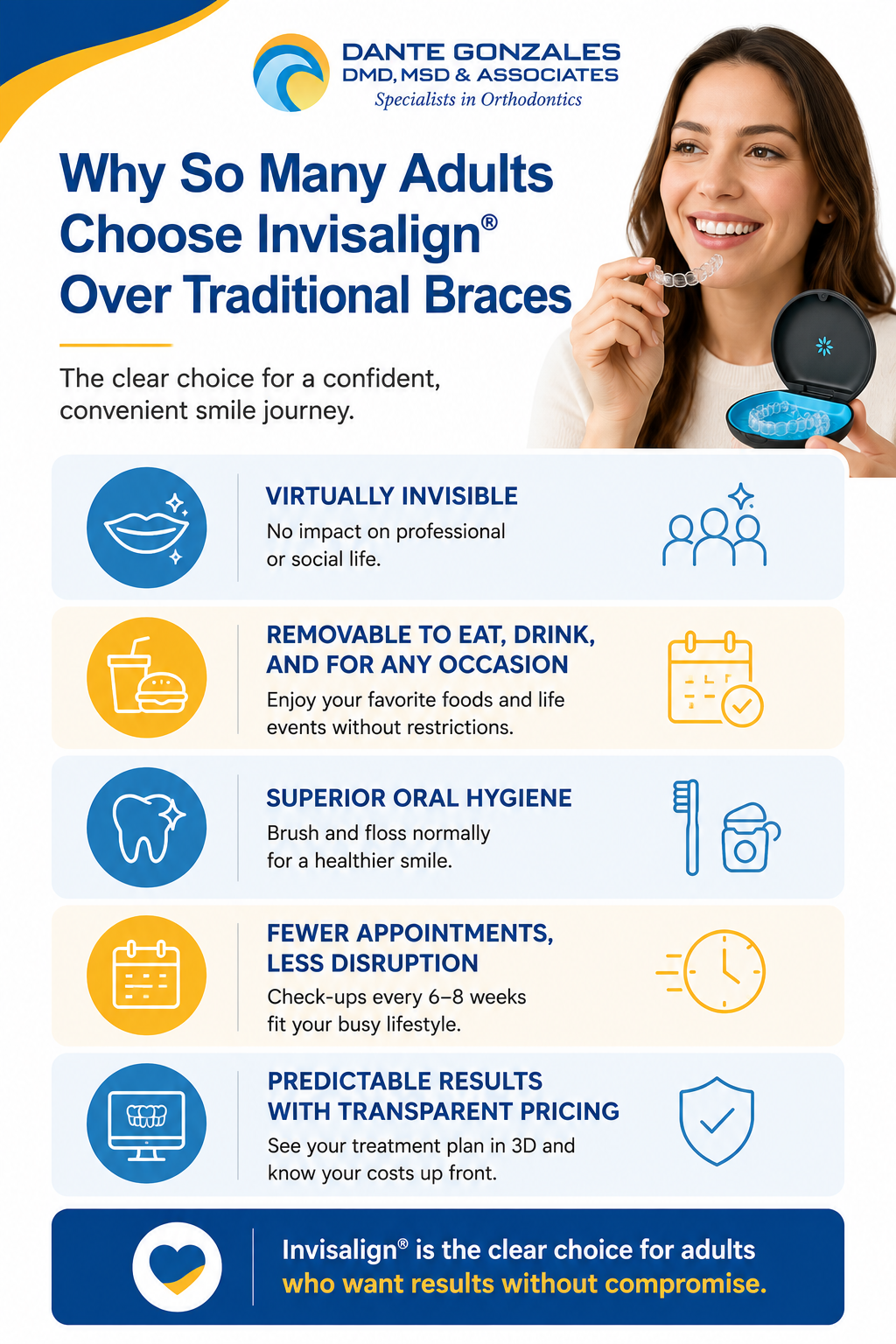 DANTE GONZALES
DMD, MSD & ASSOCIATES
Specialists in Orthodontics

Why So Many Adults Choose Invisalign® Over Traditional Braces

The clear choice for a confident, convenient smile journey.

VIRTUALLY INVISIBLE
No impact on professional or social life.

REMOVABLE TO EAT, DRINK, AND FOR ANY OCCASION
Enjoy your favorite foods and life events without restrictions.

SUPERIOR ORAL HYGIENE
Brush and floss normally for a healthier smile.

FEWER APPOINTMENTS, LESS DISRUPTION
Check-ups every 6–8 weeks fit your busy lifestyle.

PREDICTABLE RESULTS WITH TRANSPARENT PRICING
See your treatment plan in 3D and know your costs up front.

Invisalign® is the clear choice for adults who want results without compromise.